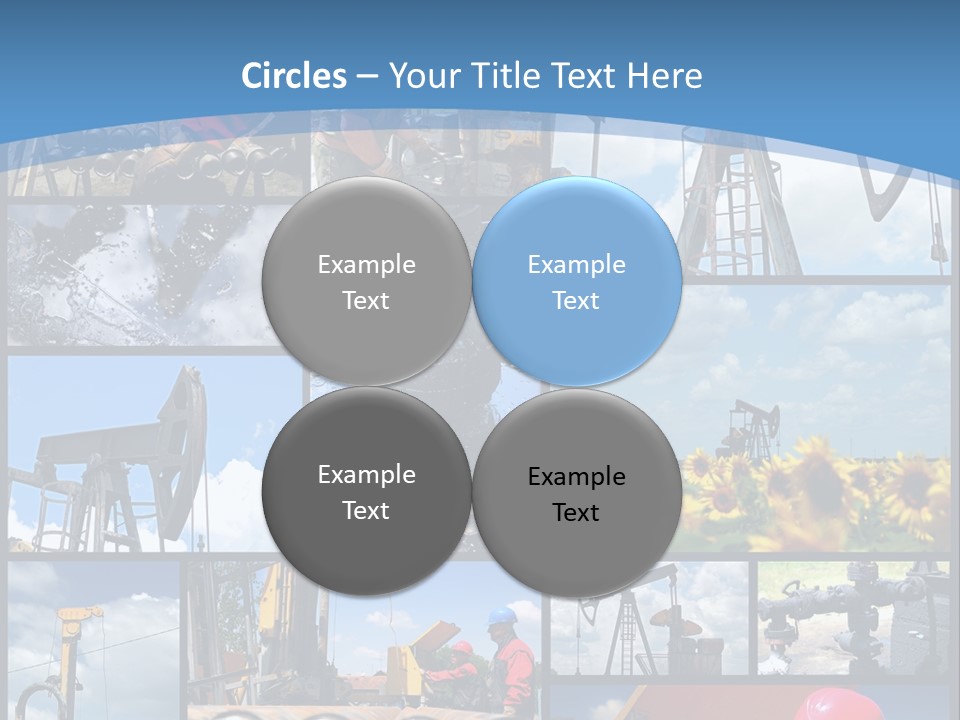 Circles – Your Title Text Here

Example Text

Example Text

Example Text

Example Text